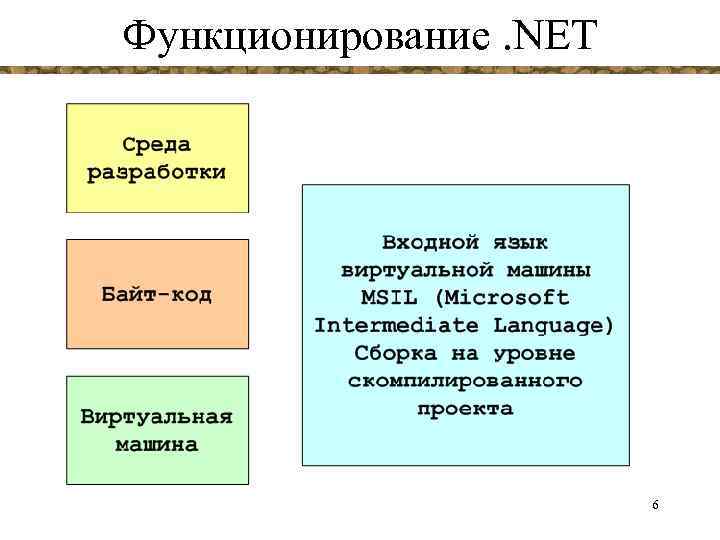 Функционирование .NET

Среда разработки

Байт-код

Виртуальная машина

Входной язык виртуальной машины MSIL (Microsoft Intermediate Language) Сборка на уровне скомпилированного проекта

6